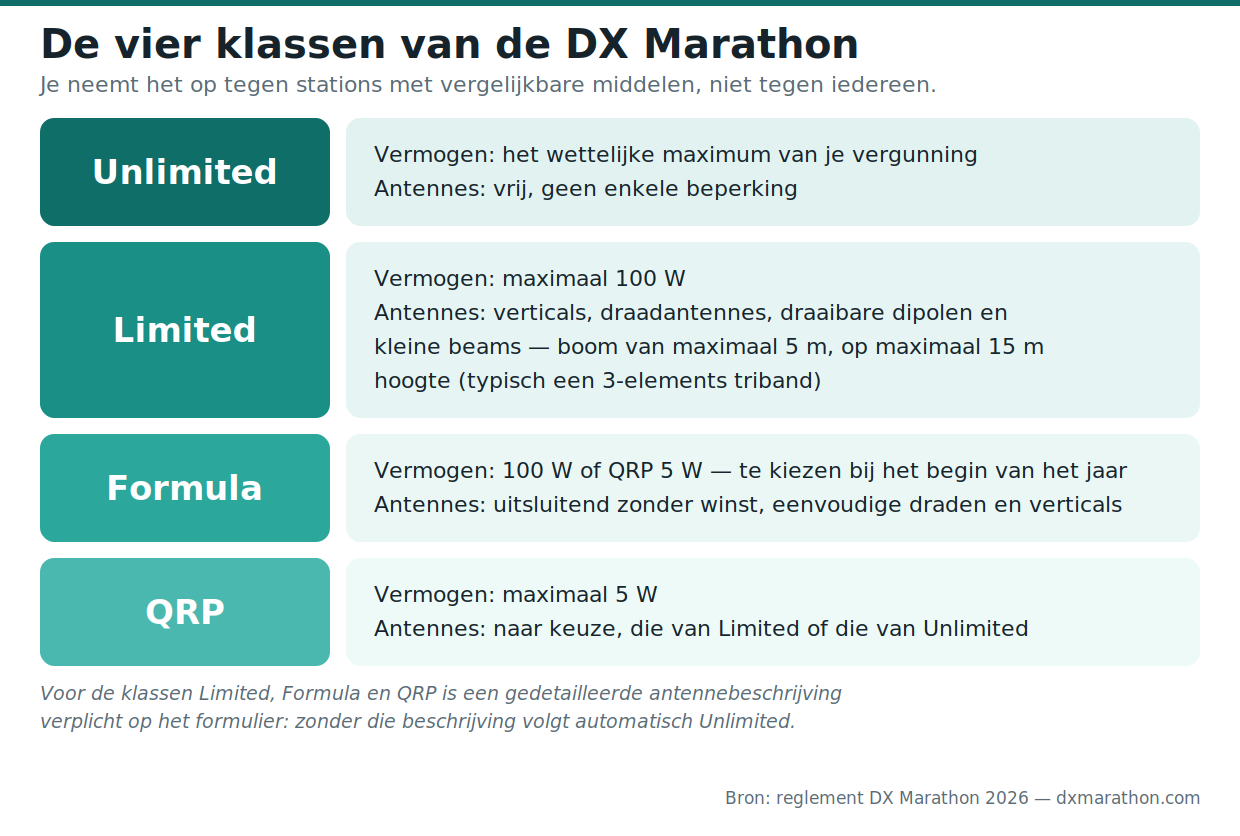 De vier klassen van de DX Marathon

Je neemt het op tegen stations met vergelijkbare middelen, niet tegen iedereen.

Unlimited

Vermogen: het wettelijke maximum van je vergunning
Antennes: vrij, geen enkele beperking

Limited

Vermogen: maximaal 100 W
Antennes: verticals, draadantennes, draaibare dipolen en kleine beams — boom van maximaal 5 m, op maximaal 15 m hoogte (typisch een 3-elements triband)

Formula

Vermogen: 100 W of QRP 5 W — te kiezen bij het begin van het jaar
Antennes: uitsluitend zonder winst, eenvoudige draden en verticals

QRP

Vermogen: maximaal 5 W
Antennes: naar keuze, die van Limited of die van Unlimited

Voor de klassen Limited, Formula en QRP is een gedetailleerde antennebeschrijving verplicht op het formulier: zonder die beschrijving volgt automatisch Unlimited.

Bron: reglement DX Marathon 2026 — dxmarathon.com